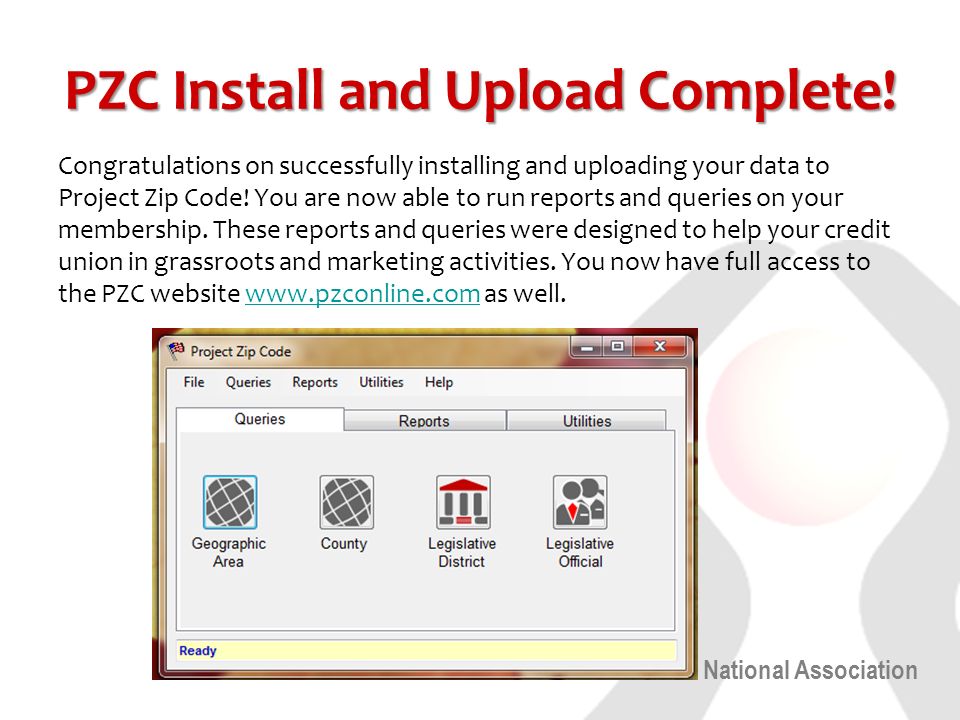 PZC Install and Upload Complete!

Congratulations on successfully installing and uploading your data to Project Zip Code! You are now able to run reports and queries on your membership. These reports and queries were designed to help your credit union in grassroots and marketing activities. You now have full access to the PZC website www.pzconline.com as well.

Project Zip Code

File Queries Reports Utilities Help

Queries Reports Utilities

Geographic Area

County

Legislative District

Legislative Official

Ready

National Association